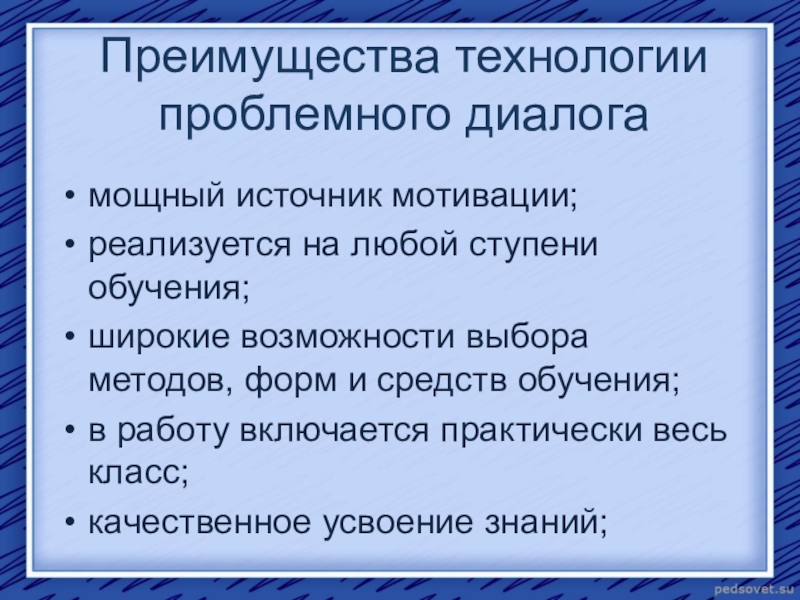 Преимущества технологии проблемного диалога

• мощный источник мотивации;
• реализуется на любой ступени обучения;
• широкие возможности выбора методов, форм и средств обучения;
• в работу включается практически весь класс;
• качественное усвоение знаний;

pedsovet.su